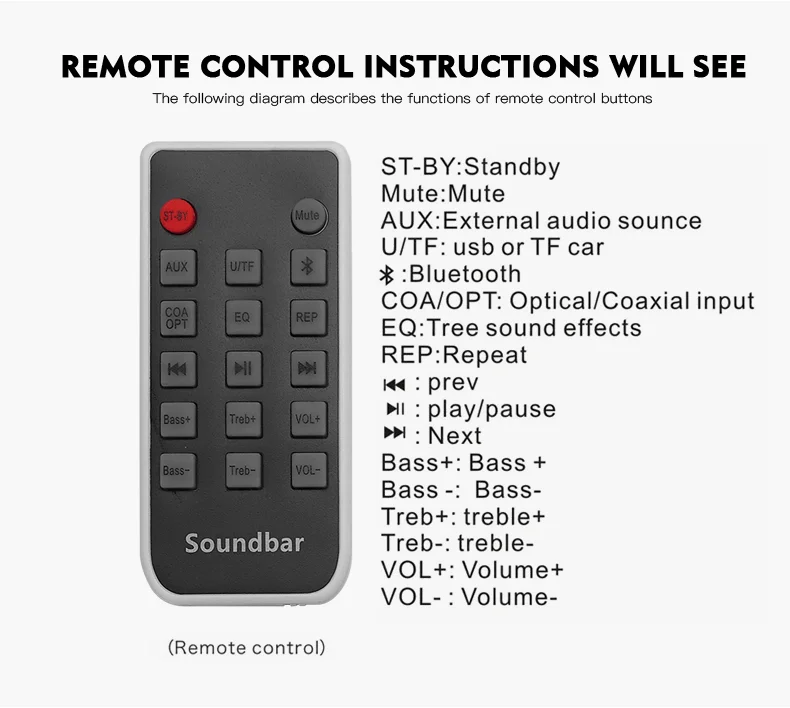 REMOTE CONTROL INSTRUCTIONS WILL SEE

The following diagram describes the functions of remote control buttons

ST-BY

Mute

AUX

U/TF

COA OPT

EQ

REP

Bass+

Treb+

VOL+

Bass-

Treb-

VOL-

Soundbar

(Remote control)

ST-BY:Standby
Mute:Mute
AUX:External audio sounce
U/TF: usb or TF car
:Bluetooth
COA/OPT: Optical/Coaxial input
EQ:Tree sound effects
REP:Repeat
: prev
: play/pause
: Next
Bass+: Bass +
Bass -: Bass-
Treb+: treble+
Treb-: treble-
VOL+: Volume+
VOL- : Volume-